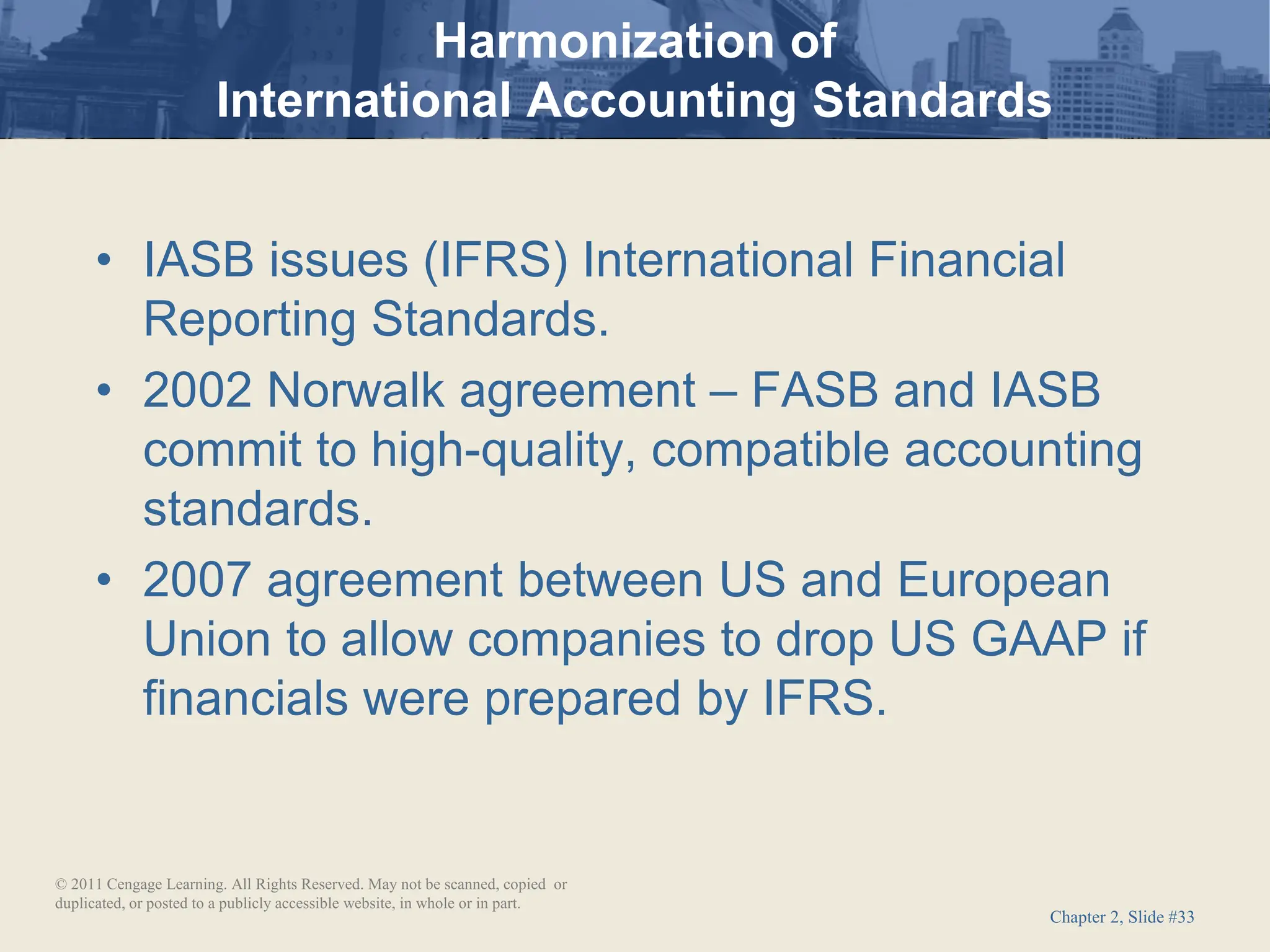 Harmonization of
International Accounting Standards

• IASB issues (IFRS) International Financial Reporting Standards.
• 2002 Norwalk agreement – FASB and IASB commit to high-quality, compatible accounting standards.
• 2007 agreement between US and European Union to allow companies to drop US GAAP if financials were prepared by IFRS.

© 2011 Cengage Learning. All Rights Reserved. May not be scanned, copied or duplicated, or posted to a publicly accessible website, in whole or in part.

Chapter 2, Slide #33